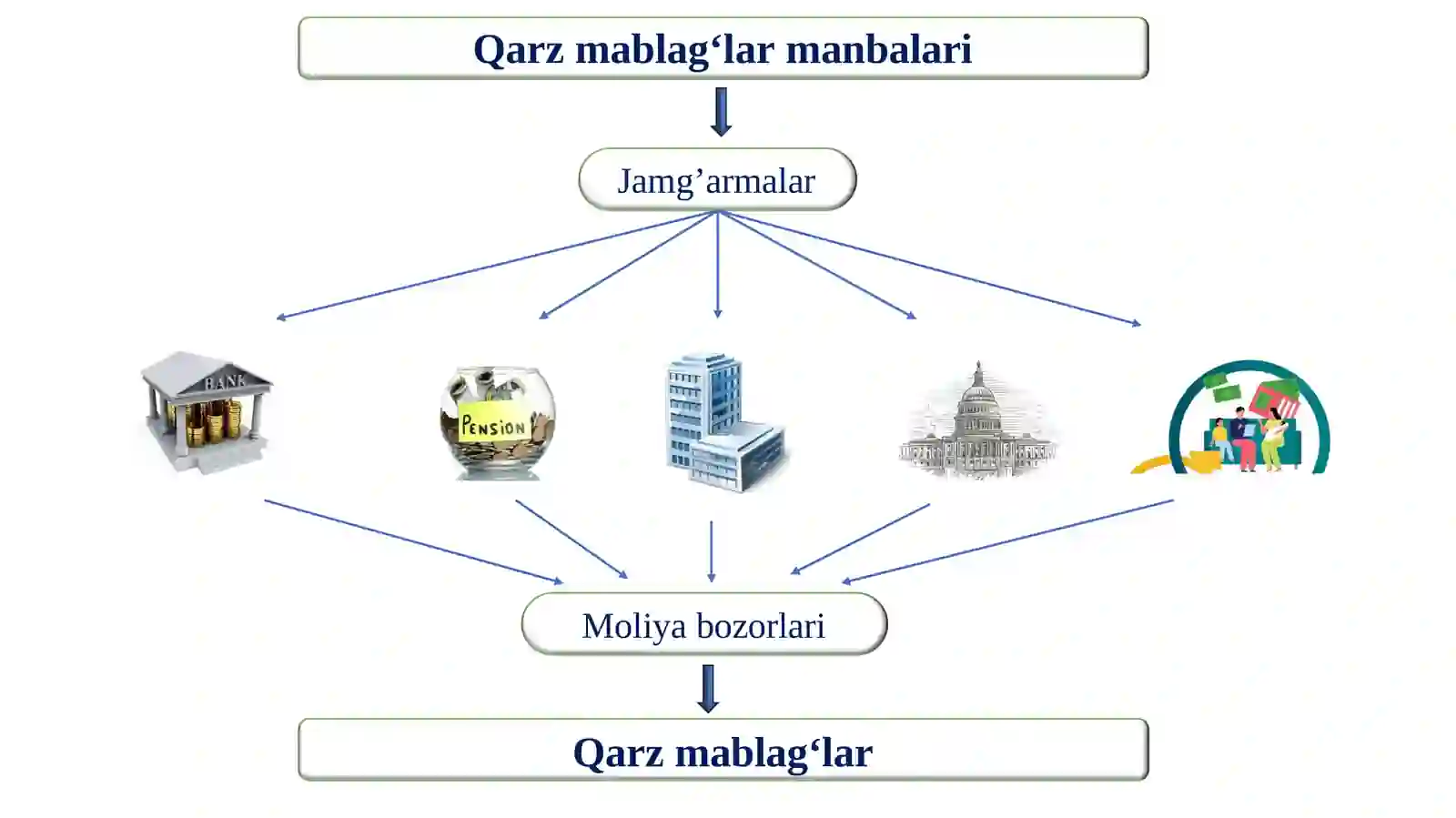 Qarz mablag‘lar manbalari

Jamg’armalar

BANK

PENSION

Moliya bozorlari

Qarz mablag‘lar